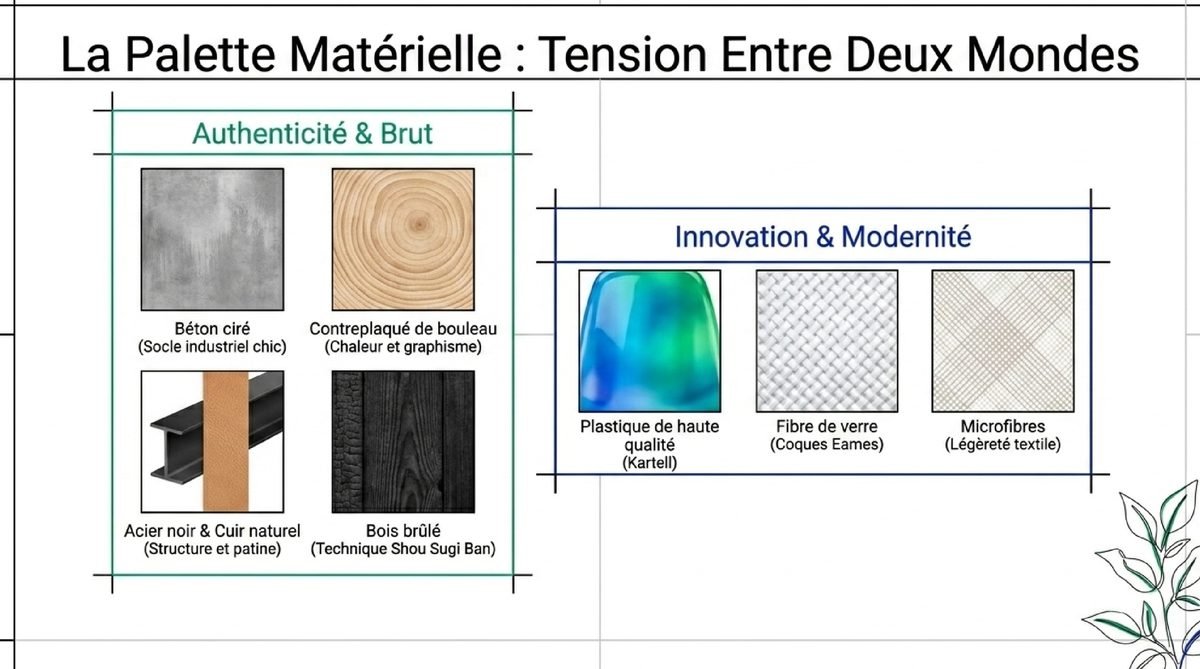 La Palette Matérielle : Tension Entre Deux Mondes

Authenticité & Brut

Béton ciré
(Socle industriel chic)

Contreplaqué de bouleau
(Chaleur et graphisme)

Acier noir & Cuir naturel
(Structure et patine)

Bois brûlé
(Technique Shou Sugi Ban)

Innovation & Modernité

Plastique de haute qualité
(Kartell)

Fibre de verre
(Coques Eames)

Microfibres
(Légèreté textile)